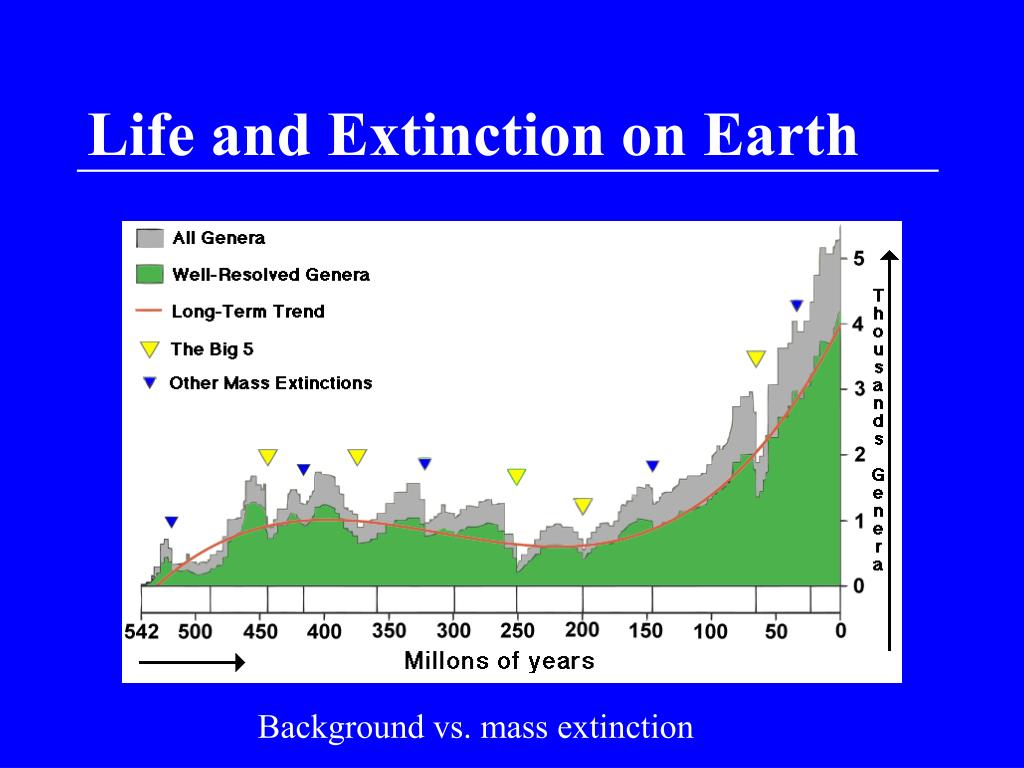 Life and Extinction on Earth

All Genera
Well-Resolved Genera
Long-Term Trend
The Big 5
Other Mass Extinctions

5
4
3
2
1
0

Thousands Genera

542 500 450 400 350 300 250 200 150 100 50 0
Millons of years

Background vs. mass extinction